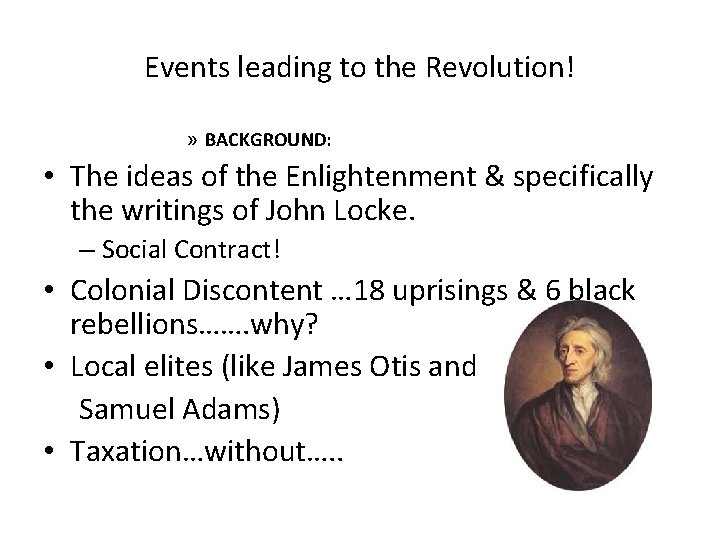 Events leading to the Revolution!

» BACKGROUND:

• The ideas of the Enlightenment & specifically the writings of John Locke.
– Social Contract!
• Colonial Discontent …18 uprisings & 6 black rebellions…….why?
• Local elites (like James Otis and Samuel Adams)
• Taxation…without…..